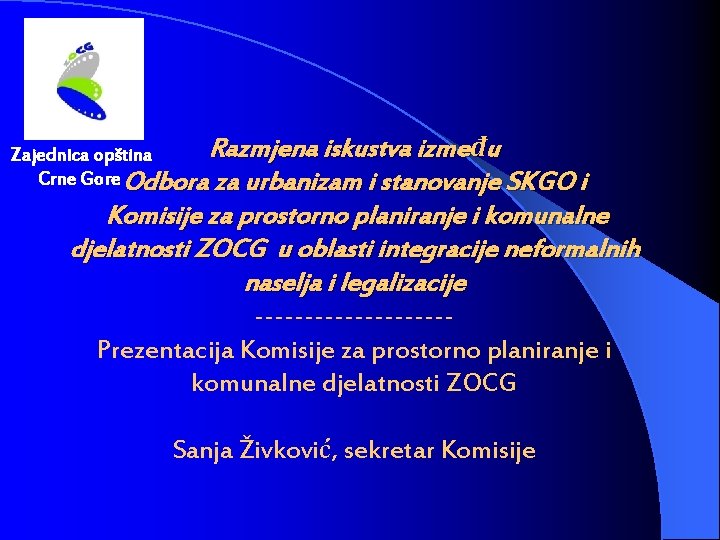 ZOCG

Zajednica opština Crne Gore

Razmjena iskustva između Odbora za urbanizam i stanovanje SKGO i Komisije za prostorno planiranje i komunalne djelatnosti ZOCG u oblasti integracije neformalnih naselja i legalizacije

--------------------

Prezentacija Komisije za prostorno planiranje i komunalne djelatnosti ZOCG

Sanja Živković, sekretar Komisije